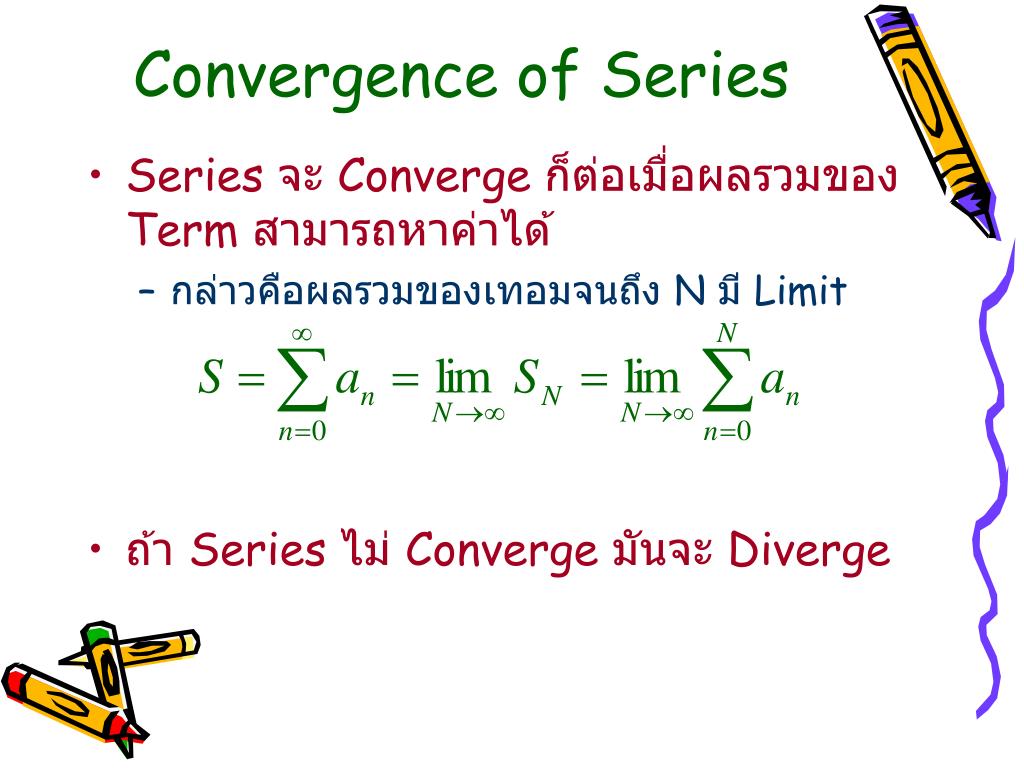 Convergence of Series

• Series จะ Converge ก็ต่อเมื่อผลรวมของ Term สามารถหาค่าได้

– กล่าวคือผลรวมของเทอมจนถึง N มี Limit

$S = \sum_{n=0}^{\infty} a_n = \lim_{N \to \infty} S_N = \lim_{N \to \infty} \sum_{n=0}^{N} a_n$

• ถ้า Series ไม่ Converge มันจะ Diverge